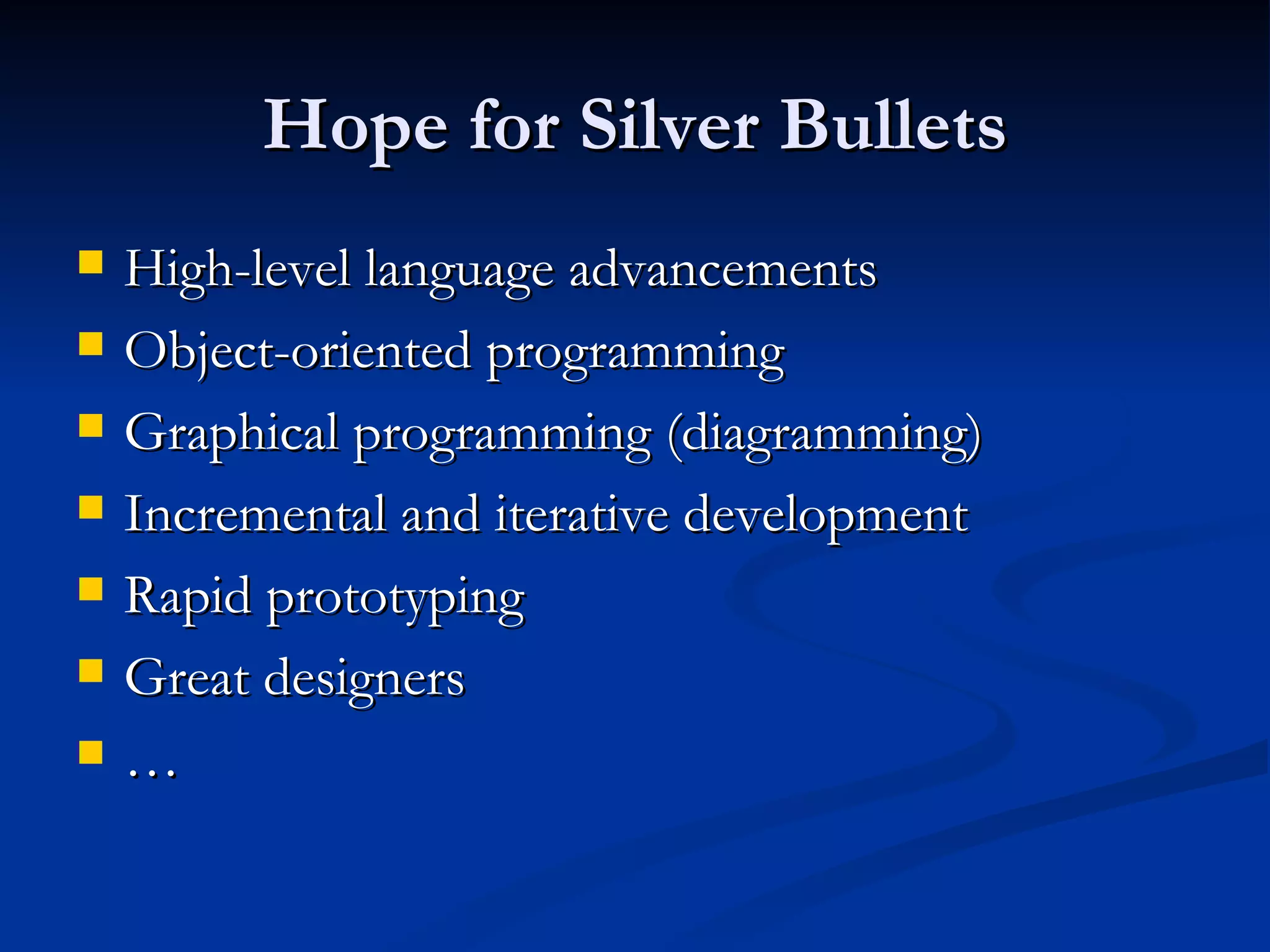 Hope for Silver Bullets

- High-level language advancements
- Object-oriented programming
- Graphical programming (diagramming)
- Incremental and iterative development
- Rapid prototyping
- Great designers
- …